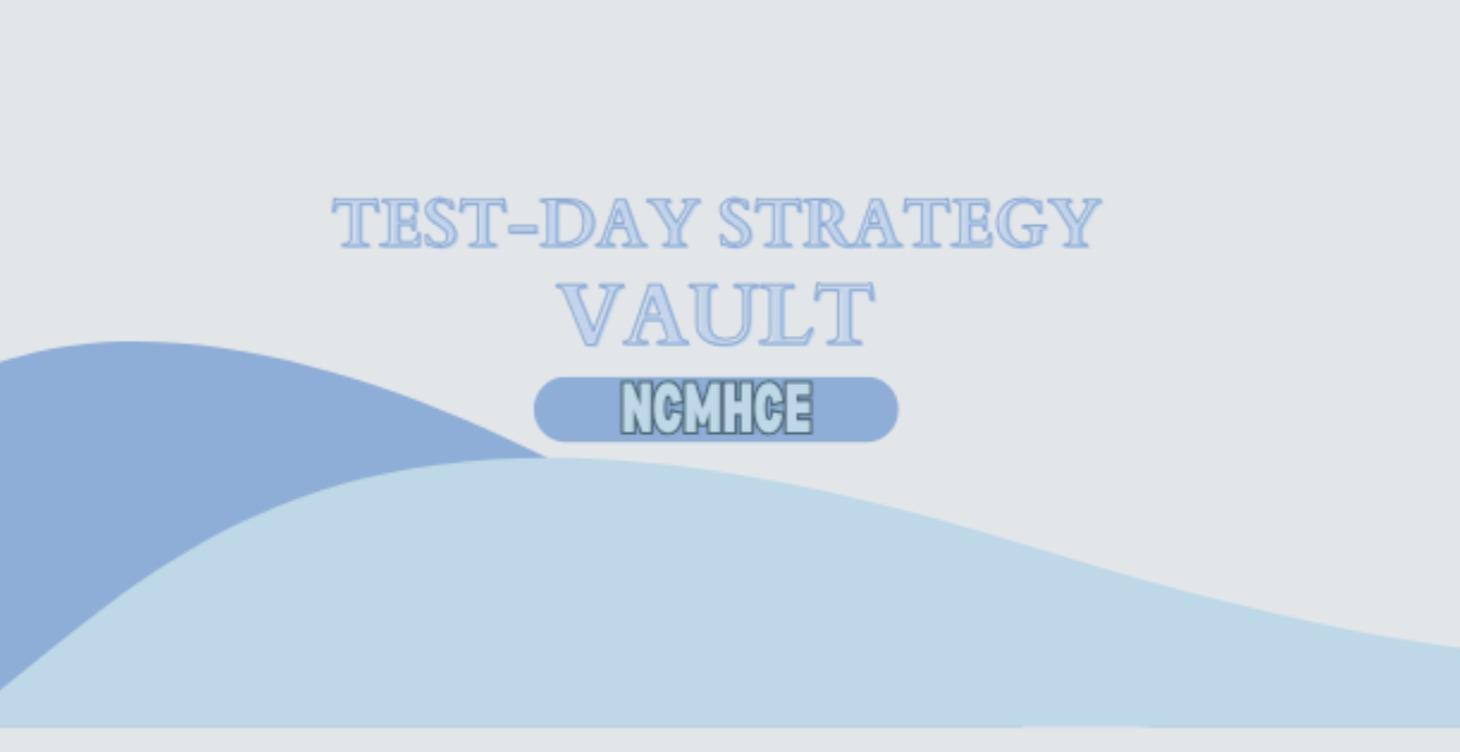 TEST-DAY STRATEGY VAULT

NCMHCE